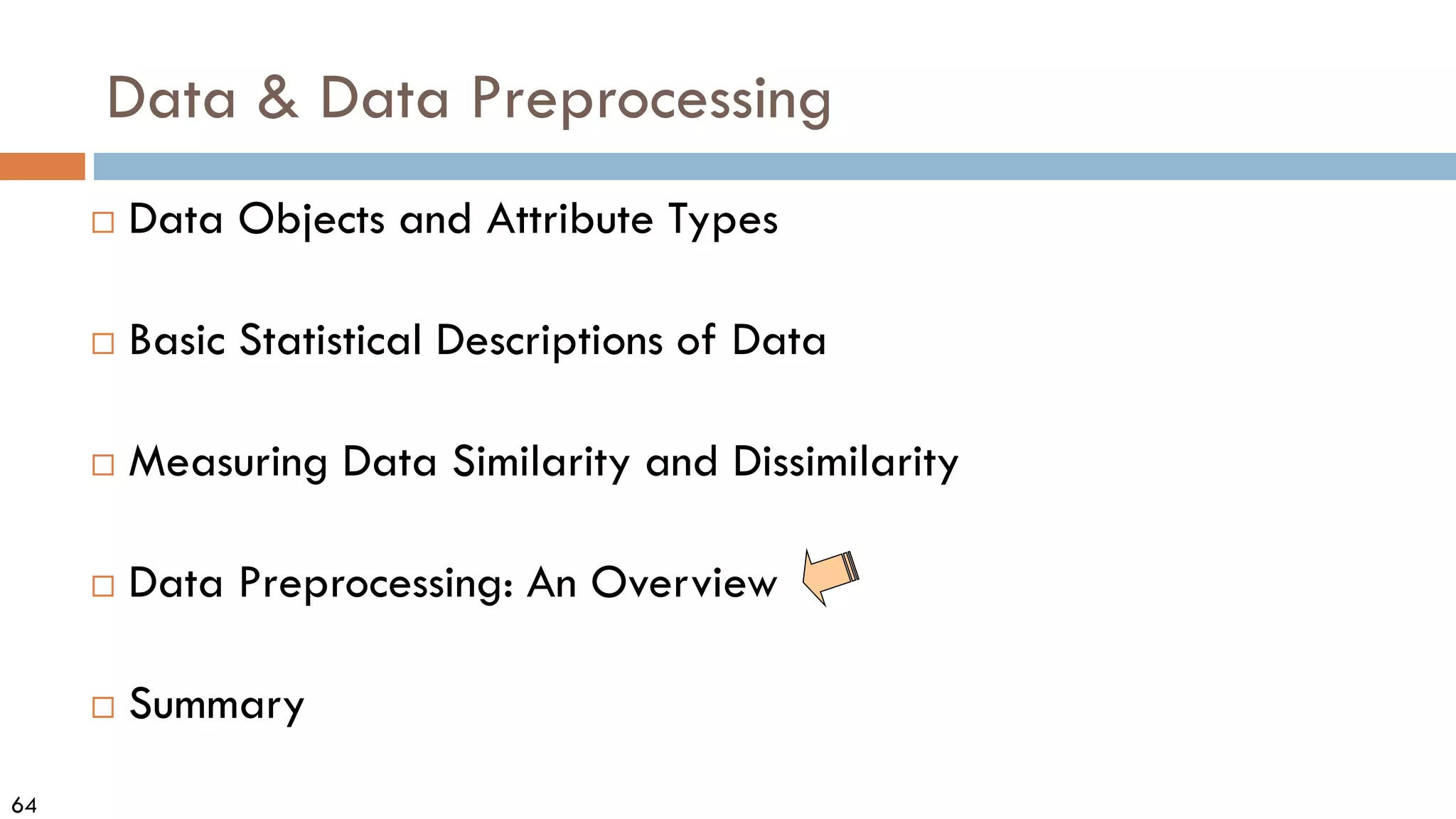 Data & Data Preprocessing

□ Data Objects and Attribute Types

□ Basic Statistical Descriptions of Data

□ Measuring Data Similarity and Dissimilarity

□ Data Preprocessing: An Overview

□ Summary

64